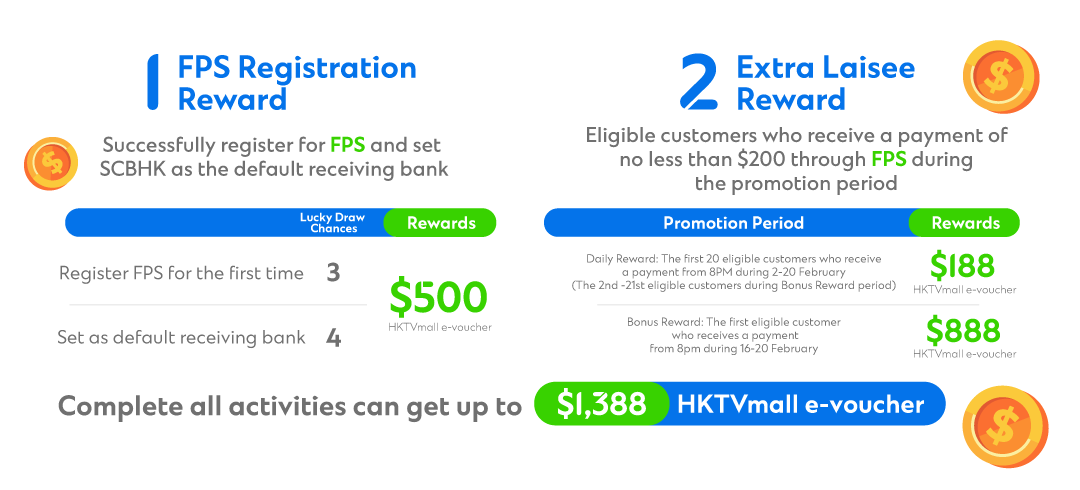 1 FPS Registration Reward

Successfully register for FPS and set SCBHK as the default receiving bank

| | Lucky Draw Chances | Rewards |
|---|---|---|
| Register FPS for the first time | 3 | $500 HKTVmall e-voucher |
| Set as default receiving bank | 4 | |

2 Extra Laisee Reward

Eligible customers who receive a payment of no less than $200 through FPS during the promotion period

| Promotion Period | Rewards |
|---|---|
| Daily Reward: The first 20 eligible customers who receive a payment from 8PM during 2-20 February (The 2nd -21st eligible customers during Bonus Reward period) | $188 HKTVmall e-voucher |
| Bonus Reward: The first eligible customer who receives a payment from 8pm during 16-20 February | $888 HKTVmall e-voucher |

Complete all activities can get up to $1,388 HKTVmall e-voucher